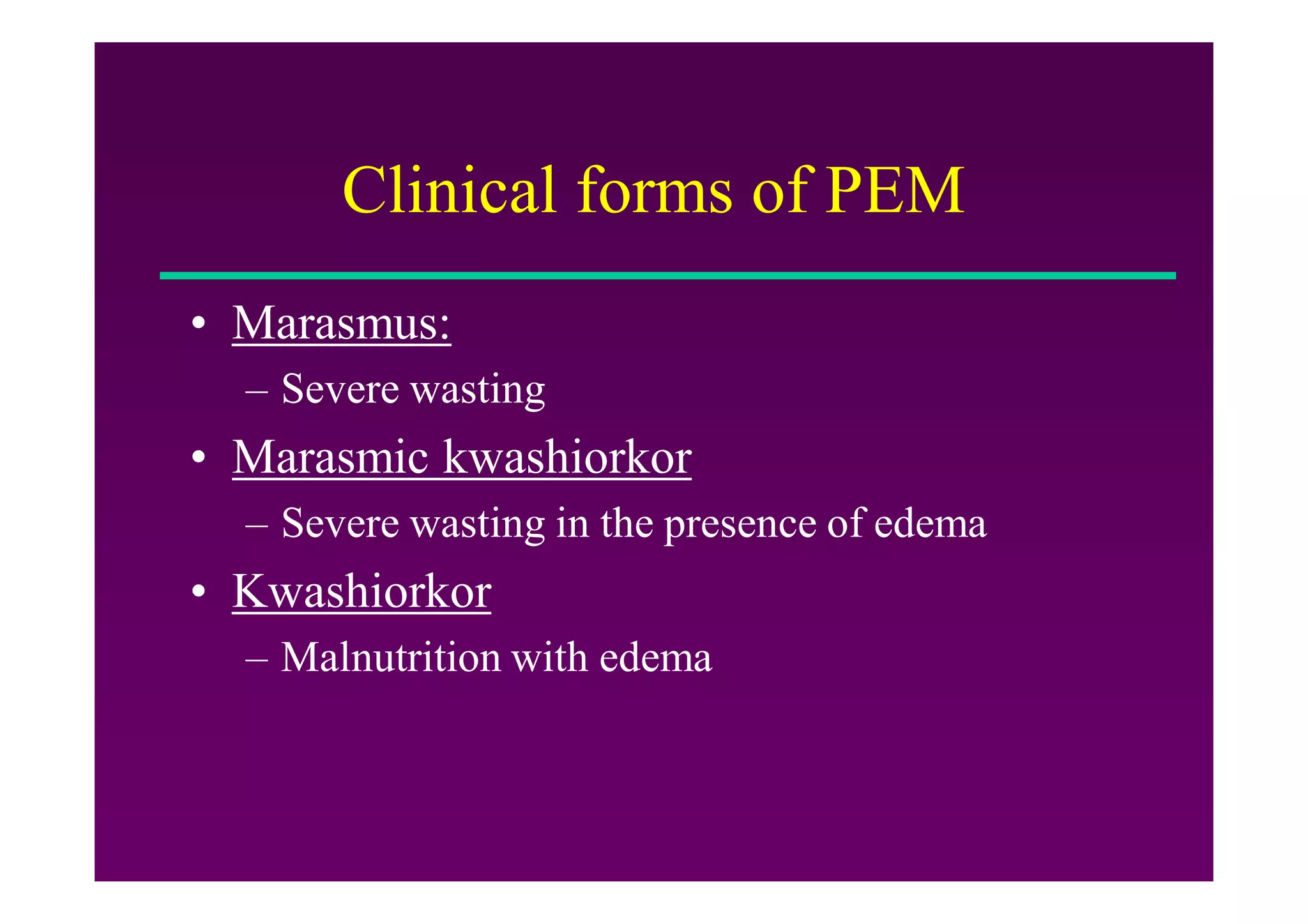 Clinical forms of PEM

• Marasmus:
– Severe wasting
• Marasmic kwashiorkor
– Severe wasting in the presence of edema
• Kwashiorkor
– Malnutrition with edema